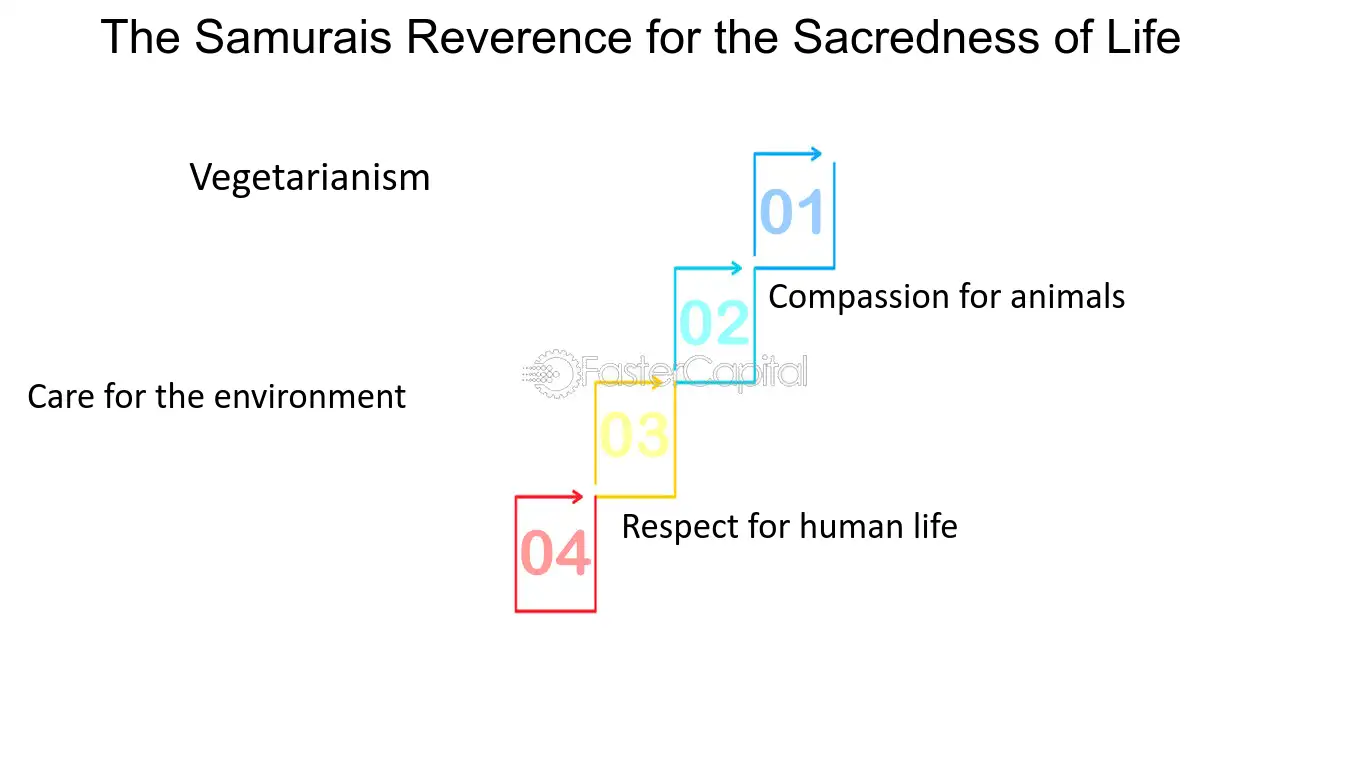 The Samurais Reverence for the Sacredness of Life

Vegetarianism

01

02

Compassion for animals

FasterCapital

Care for the environment

03

04

Respect for human life